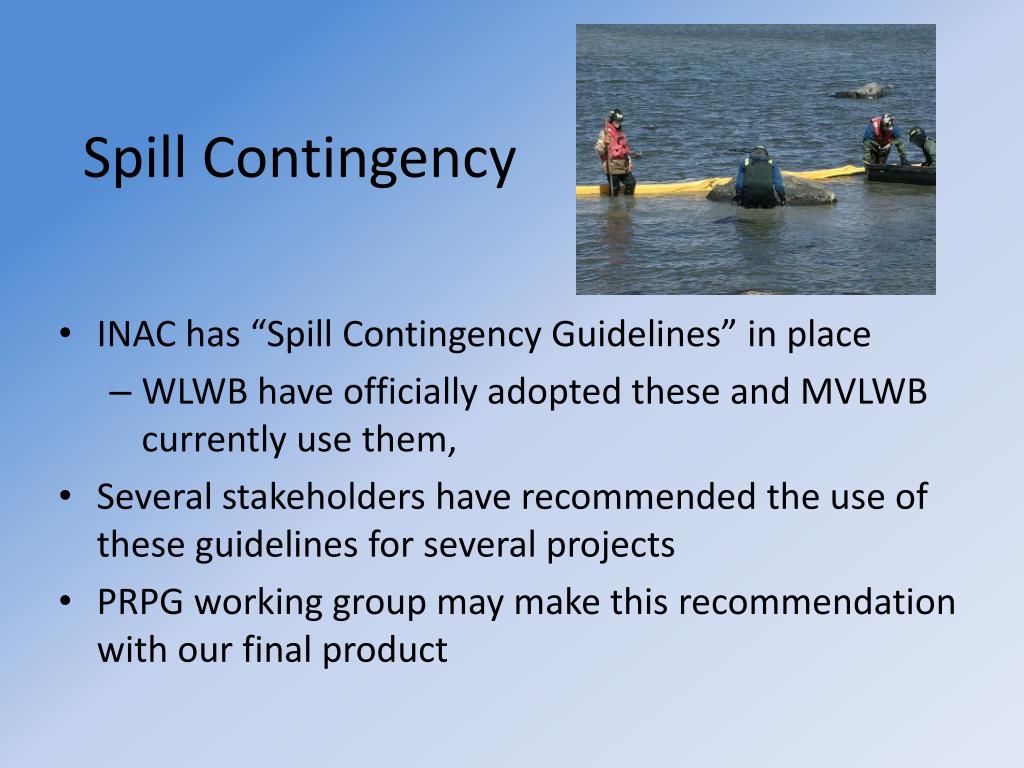 Spill Contingency

• INAC has “Spill Contingency Guidelines” in place
– WLWB have officially adopted these and MVLWB currently use them,
• Several stakeholders have recommended the use of these guidelines for several projects
• PRPG working group may make this recommendation with our final product